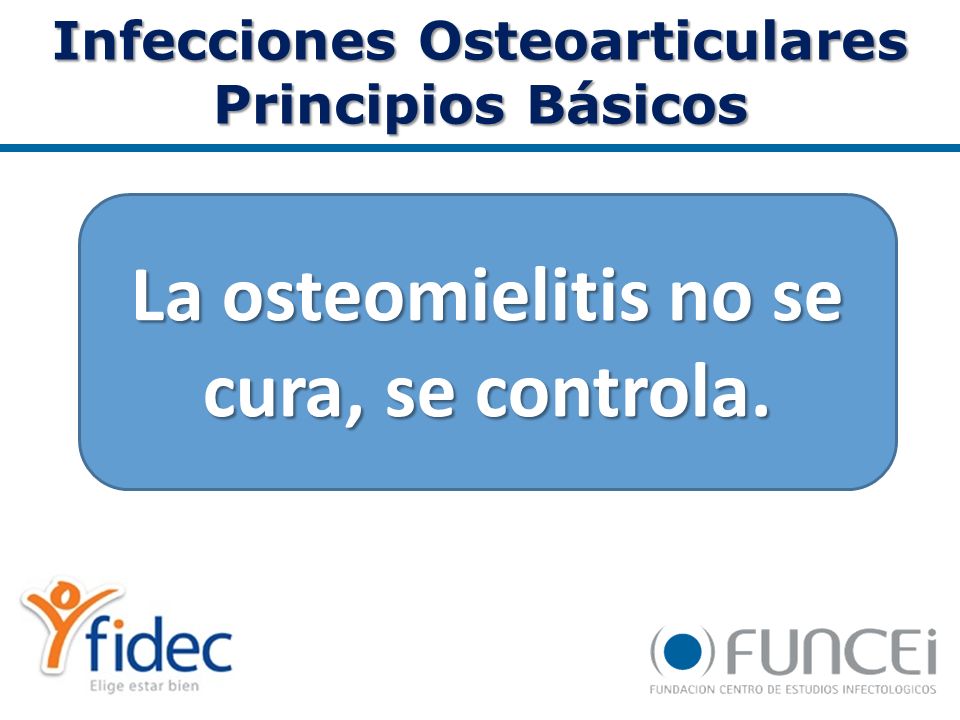 Infecciones Osteoarticulares
Principios Básicos

La osteomielitis no se cura, se controla.

fidec
Elige estar bien

FUNCEi
FUNDACION CENTRO DE ESTUDIOS INFECTOLOGICOS